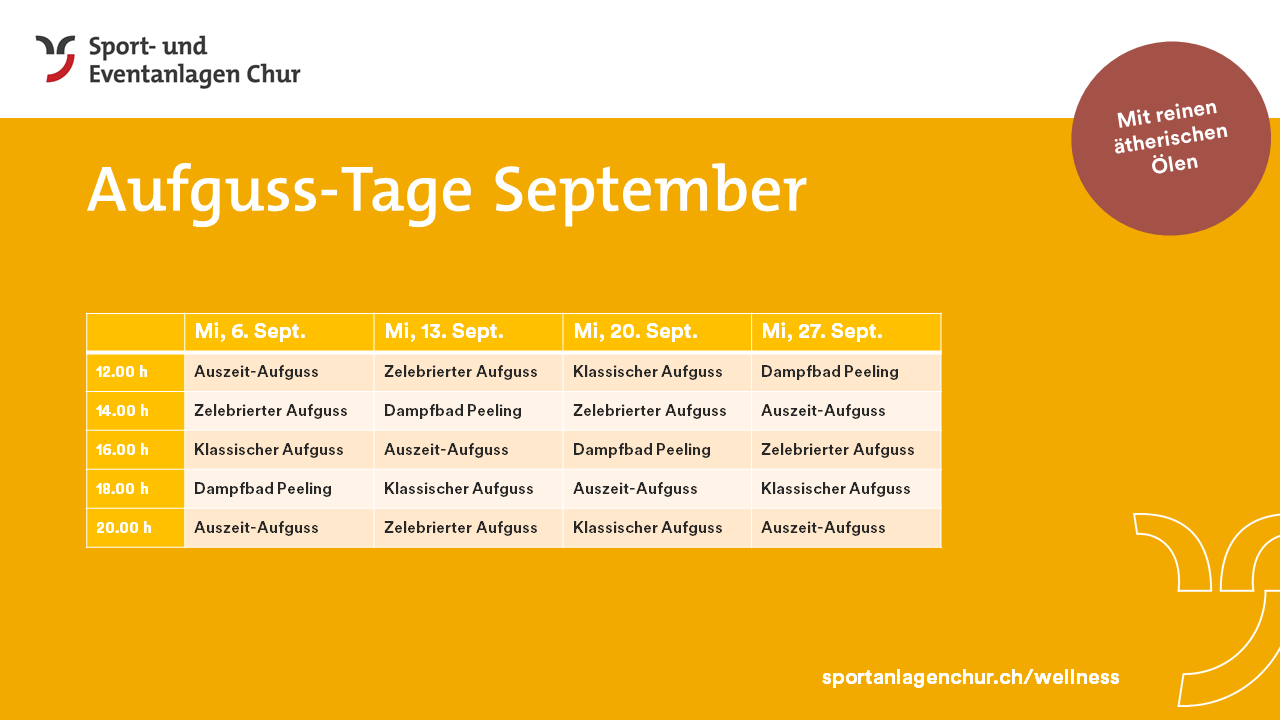 Sport- und Eventanlagen Chur

Mit reinen ätherischen Ölen

Aufguss-Tage September

| | Mi, 6. Sept. | Mi, 13. Sept. | Mi, 20. Sept. | Mi, 27. Sept. |
|---|---|---|---|---|
| 12.00 h | Auszeit-Aufguss | Zelebrierter Aufguss | Klassischer Aufguss | Dampfbad Peeling |
| 14.00 h | Zelebrierter Aufguss | Dampfbad Peeling | Zelebrierter Aufguss | Auszeit-Aufguss |
| 16.00 h | Klassischer Aufguss | Auszeit-Aufguss | Dampfbad Peeling | Zelebrierter Aufguss |
| 18.00 h | Dampfbad Peeling | Klassischer Aufguss | Auszeit-Aufguss | Klassischer Aufguss |
| 20.00 h | Auszeit-Aufguss | Zelebrierter Aufguss | Klassischer Aufguss | Auszeit-Aufguss |

sportanlagenchur.ch/wellness